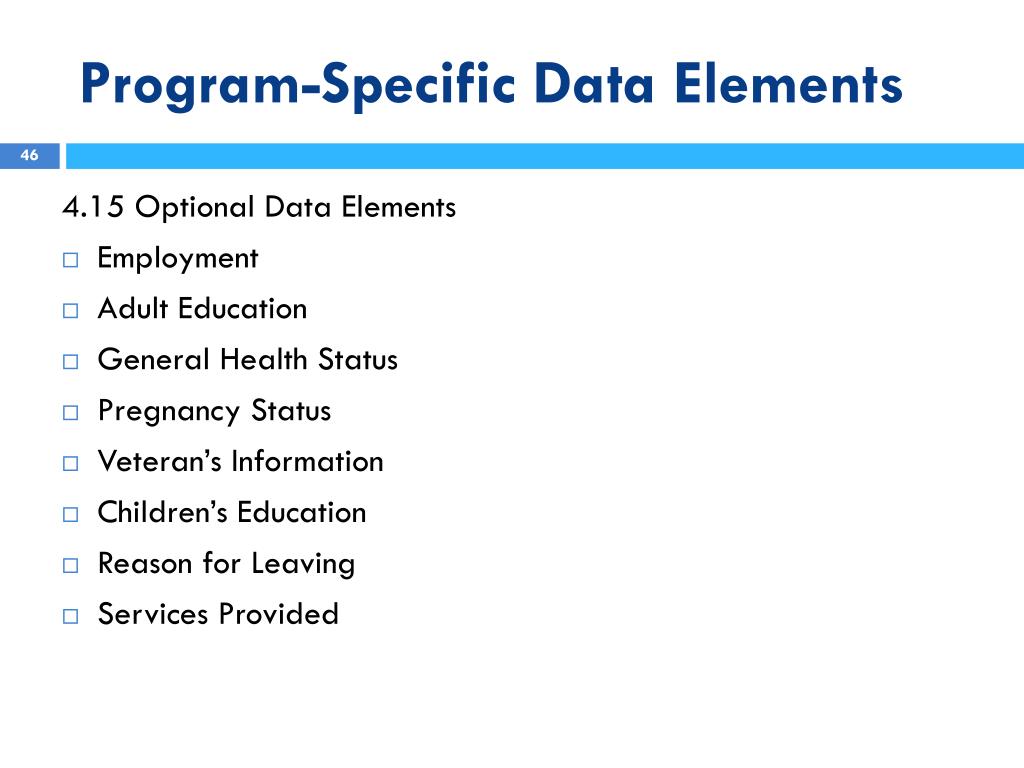 Program-Specific Data Elements

46

4.15 Optional Data Elements

□ Employment
□ Adult Education
□ General Health Status
□ Pregnancy Status
□ Veteran’s Information
□ Children’s Education
□ Reason for Leaving
□ Services Provided